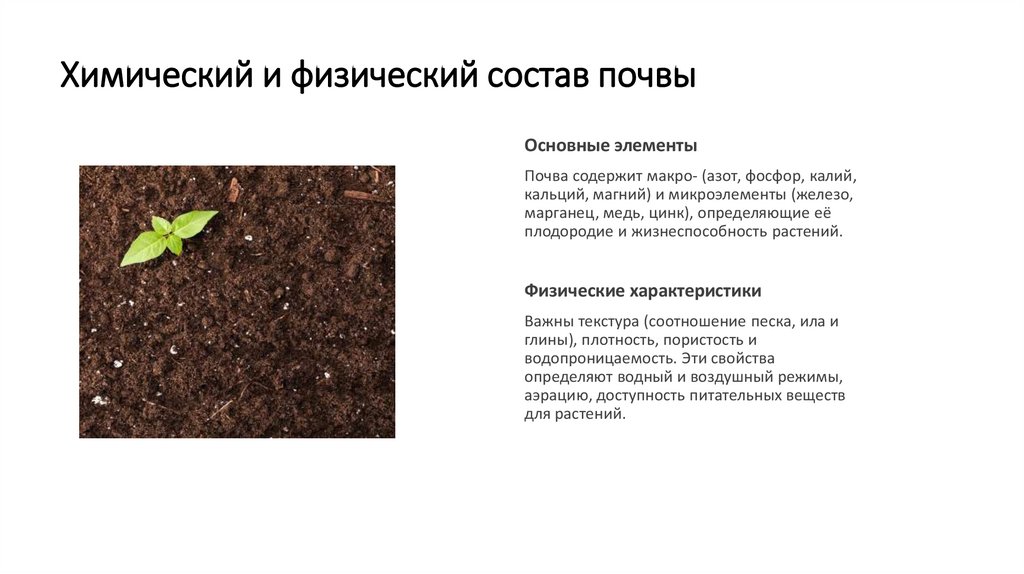 Химический и физический состав почвы

Основные элементы

Почва содержит макро- (азот, фосфор, калий, кальций, магний) и микроэлементы (железо, марганец, медь, цинк), определяющие её плодородие и жизнеспособность растений.

Физические характеристики

Важны текстура (соотношение песка, ила и глины), плотность, пористость и водопроницаемость. Эти свойства определяют водный и воздушный режимы, аэрацию, доступность питательных веществ для растений.